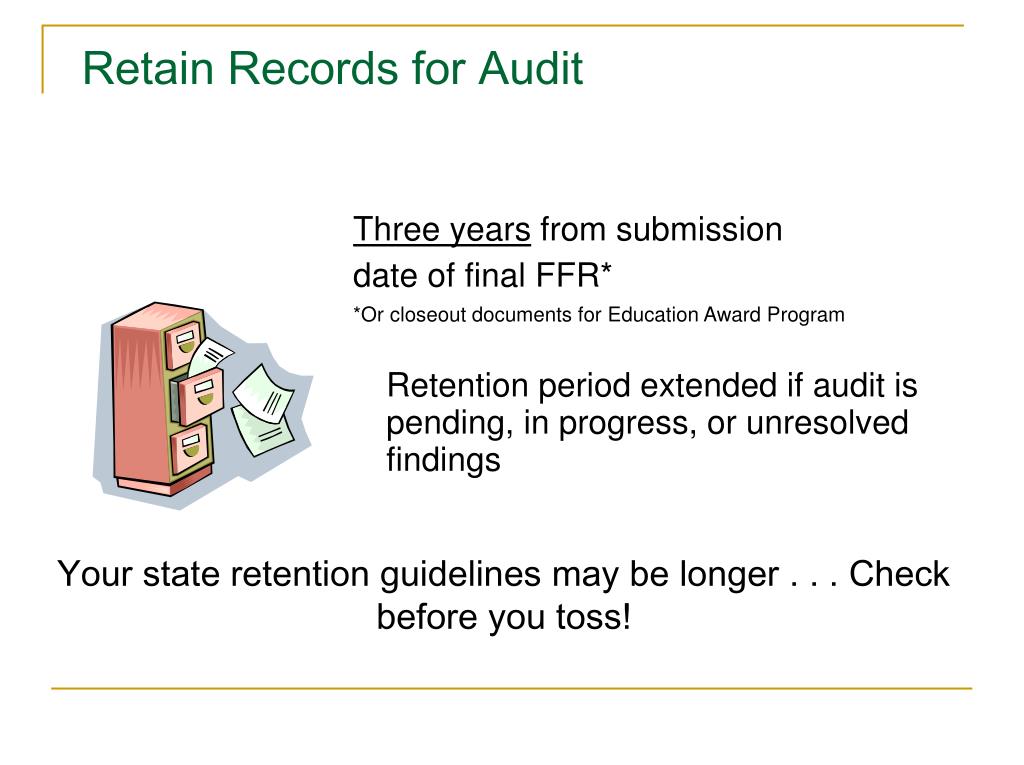 Retain Records for Audit

Three years from submission date of final FFR*

*Or closeout documents for Education Award Program

Retention period extended if audit is pending, in progress, or unresolved findings

Your state retention guidelines may be longer . . . Check before you toss!